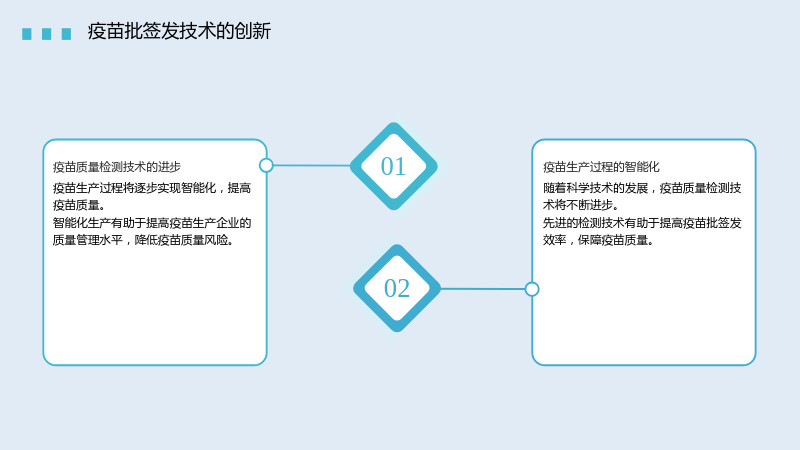 疫苗批签发技术的创新

疫苗质量检测技术的进步

疫苗生产过程将逐步实现智能化，提高疫苗质量。

智能化生产有助于提高疫苗生产企业的质量管理水平，降低疫苗质量风险。

01

02

疫苗生产过程的智能化

随着科学技术的发展，疫苗质量检测技术将不断进步。

先进的检测技术有助于提高疫苗批签发效率，保障疫苗质量。